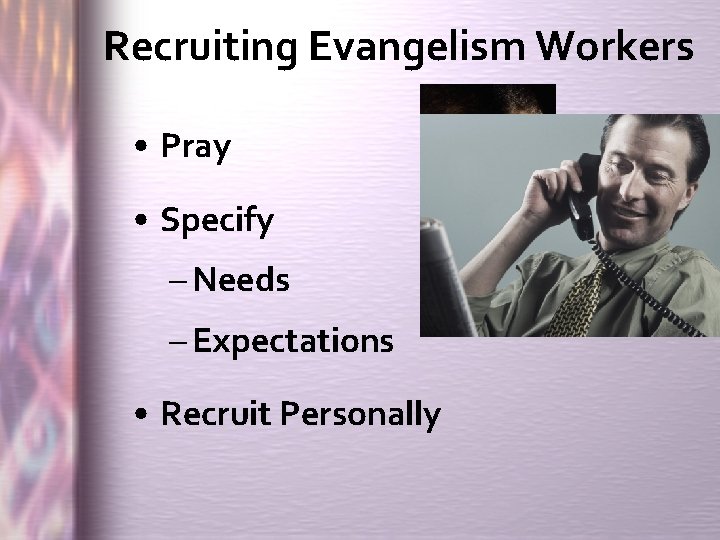 Recruiting Evangelism Workers

• Pray

• Specify

– Needs

– Expectations

• Recruit Personally